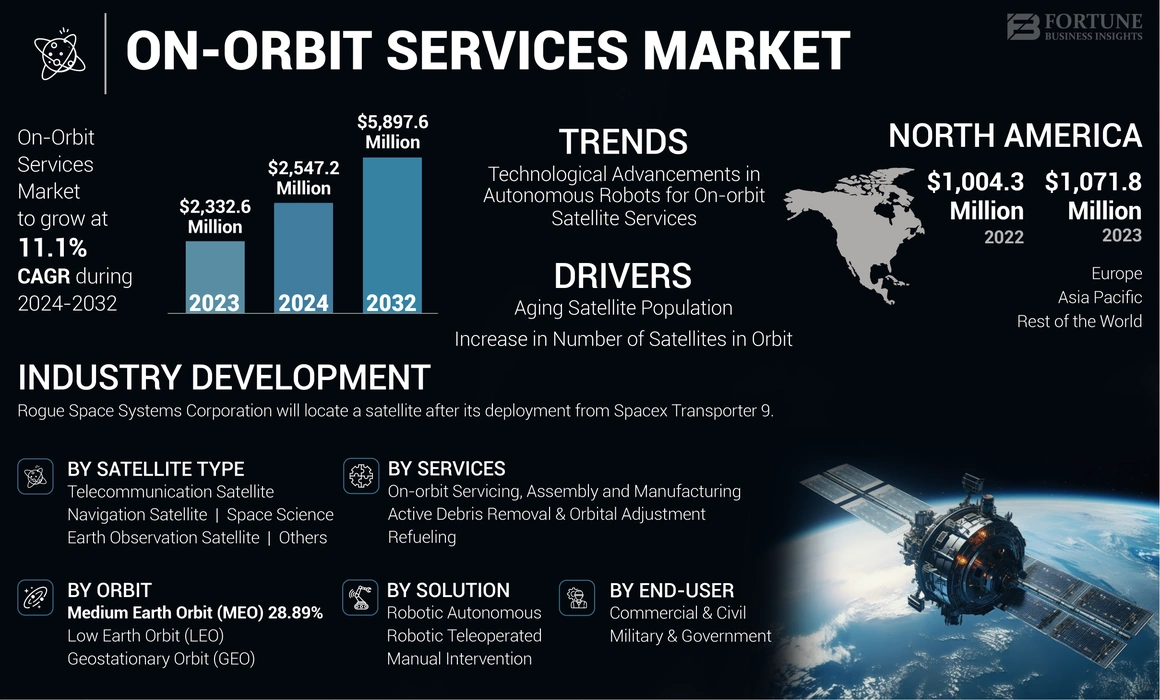 ON-ORBIT SERVICES MARKET

FORTUNE
BUSINESS INSIGHTS

On-Orbit Services Market to grow at 11.1% CAGR during 2024-2032

$2,332.6 Million
2023

$2,547.2 Million
2024

$5,897.6 Million
2032

TRENDS
Technological Advancements in Autonomous Robots for On-orbit Satellite Services

DRIVERS
Aging Satellite Population
Increase in Number of Satellites in Orbit

NORTH AMERICA
$1,004.3 Million
2022
$1,071.8 Million
2023

Europe
Asia Pacific
Rest of the World

INDUSTRY DEVELOPMENT
Rogue Space Systems Corporation will locate a satellite after its deployment from Spacex Transporter 9.

BY SATELLITE TYPE
Telecommunication Satellite
Navigation Satellite | Space Science
Earth Observation Satellite | Others

BY SERVICES
On-orbit Servicing, Assembly and Manufacturing
Active Debris Removal & Orbital Adjustment
Refueling

BY ORBIT
Medium Earth Orbit (MEO) 28.89%
Low Earth Orbit (LEO)
Geostationary Orbit (GEO)

BY SOLUTION
Robotic Autonomous
Robotic Teleoperated
Manual Intervention

BY END-USER
Commercial & Civil
Military & Government